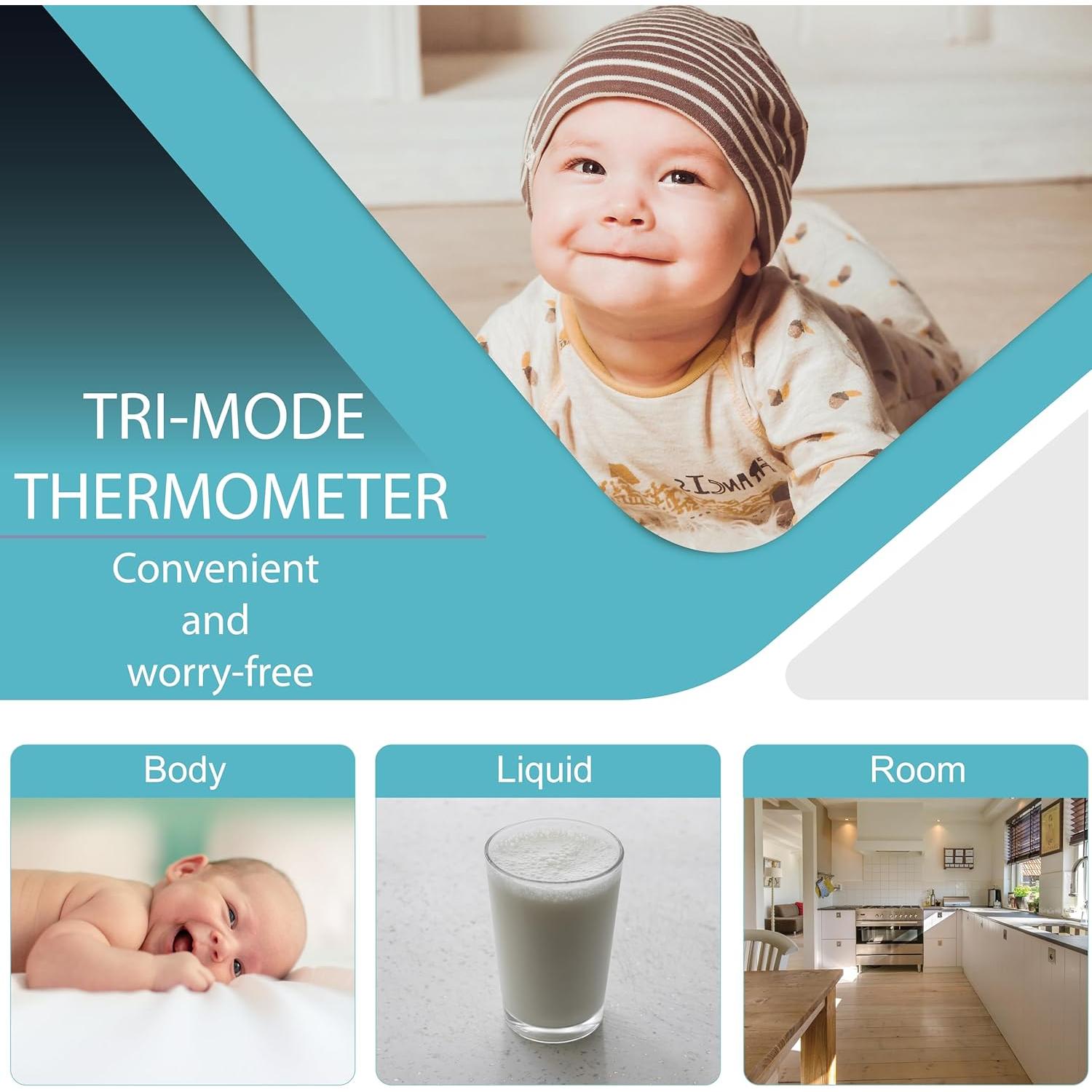 TRI-MODE THERMOMETER

Convenient and worry-free

Body

Liquid

Room